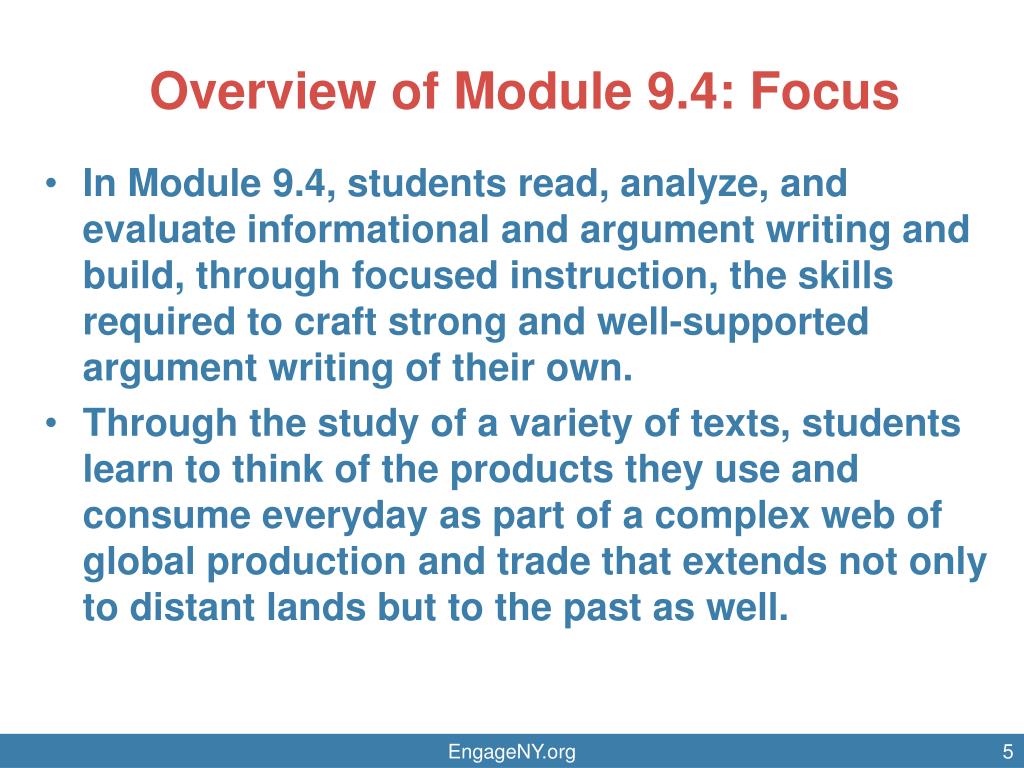 Overview of Module 9.4: Focus

• In Module 9.4, students read, analyze, and evaluate informational and argument writing and build, through focused instruction, the skills required to craft strong and well-supported argument writing of their own.
• Through the study of a variety of texts, students learn to think of the products they use and consume everyday as part of a complex web of global production and trade that extends not only to distant lands but to the past as well.

EngageNY.org
5